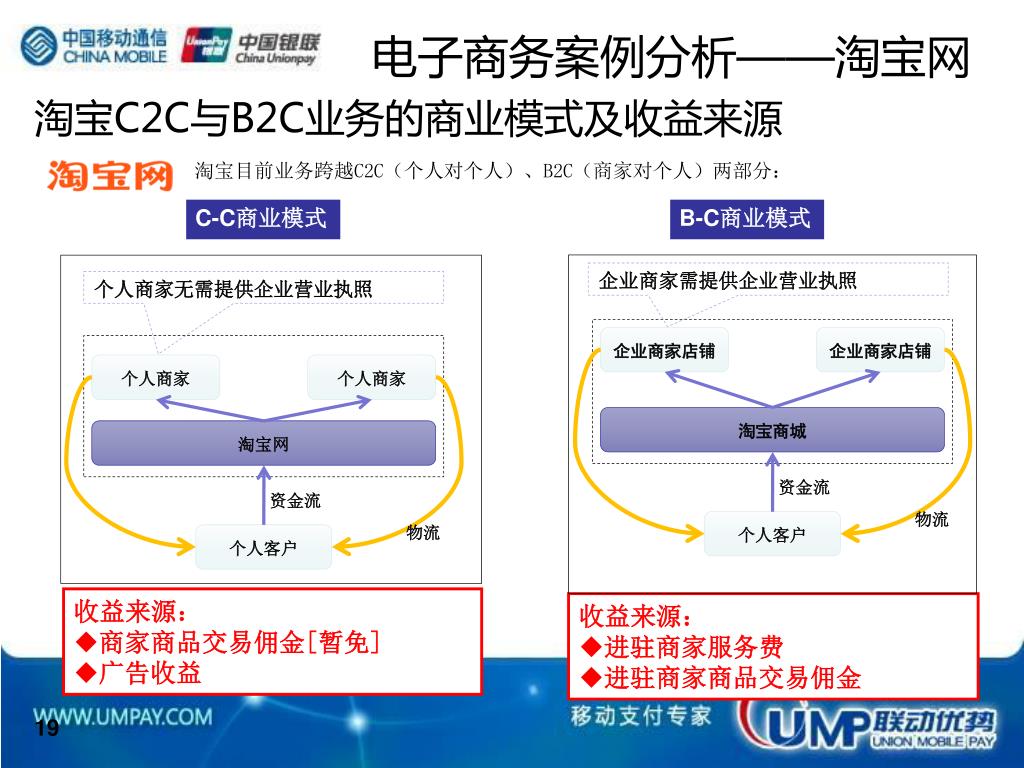 中国移动通信 CHINA MOBILE

UnionPay 银联 中国银联 China Unionpay

电子商务案例分析——淘宝网

淘宝C2C与B2C业务的商业模式及收益来源

淘宝网

淘宝目前业务跨越C2C（个人对个人）、B2C（商家对个人）两部分：

C-C商业模式

个人商家无需提供企业营业执照

个人商家

个人商家

淘宝网

资金流

物流

个人客户

收益来源：
◆商家商品交易佣金[暂免]
◆广告收益

B-C商业模式

企业商家需提供企业营业执照

企业商家店铺

企业商家店铺

淘宝商城

资金流

物流

个人客户

收益来源：
◆进驻商家服务费
◆进驻商家商品交易佣金

WWW.UMPAY.COM

19

移动支付专家

UMP 联动优势 UNION MOBILE PAY